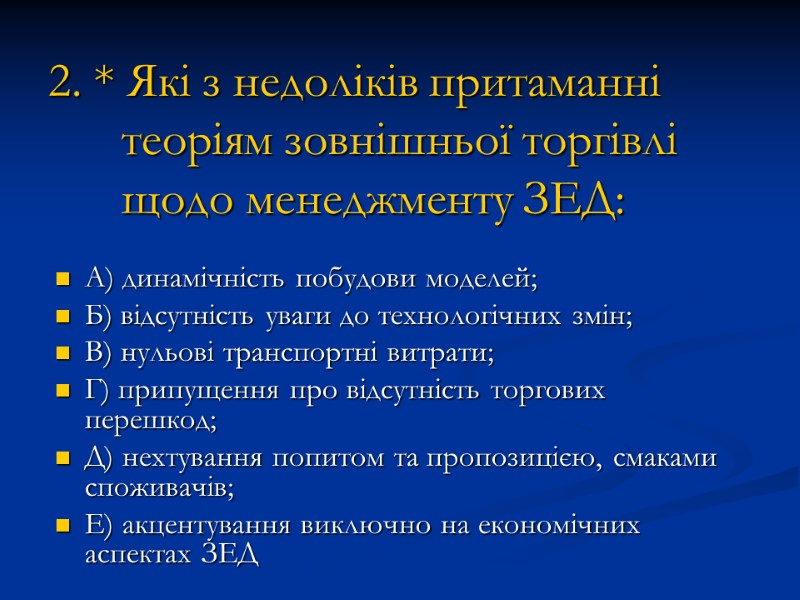 2. * Які з недоліків притаманні теоріям зовнішньої торгівлі щодо менеджменту ЗЕД:

А) динамічність побудови моделей;
Б) відсутність уваги до технологічних змін;
В) нульові транспортні витрати;
Г) припущення про відсутність торгових перешкод;
Д) нехтування попитом та пропозицією, смаками споживачів;
Е) акцентування виключно на економічних аспектах ЗЕД